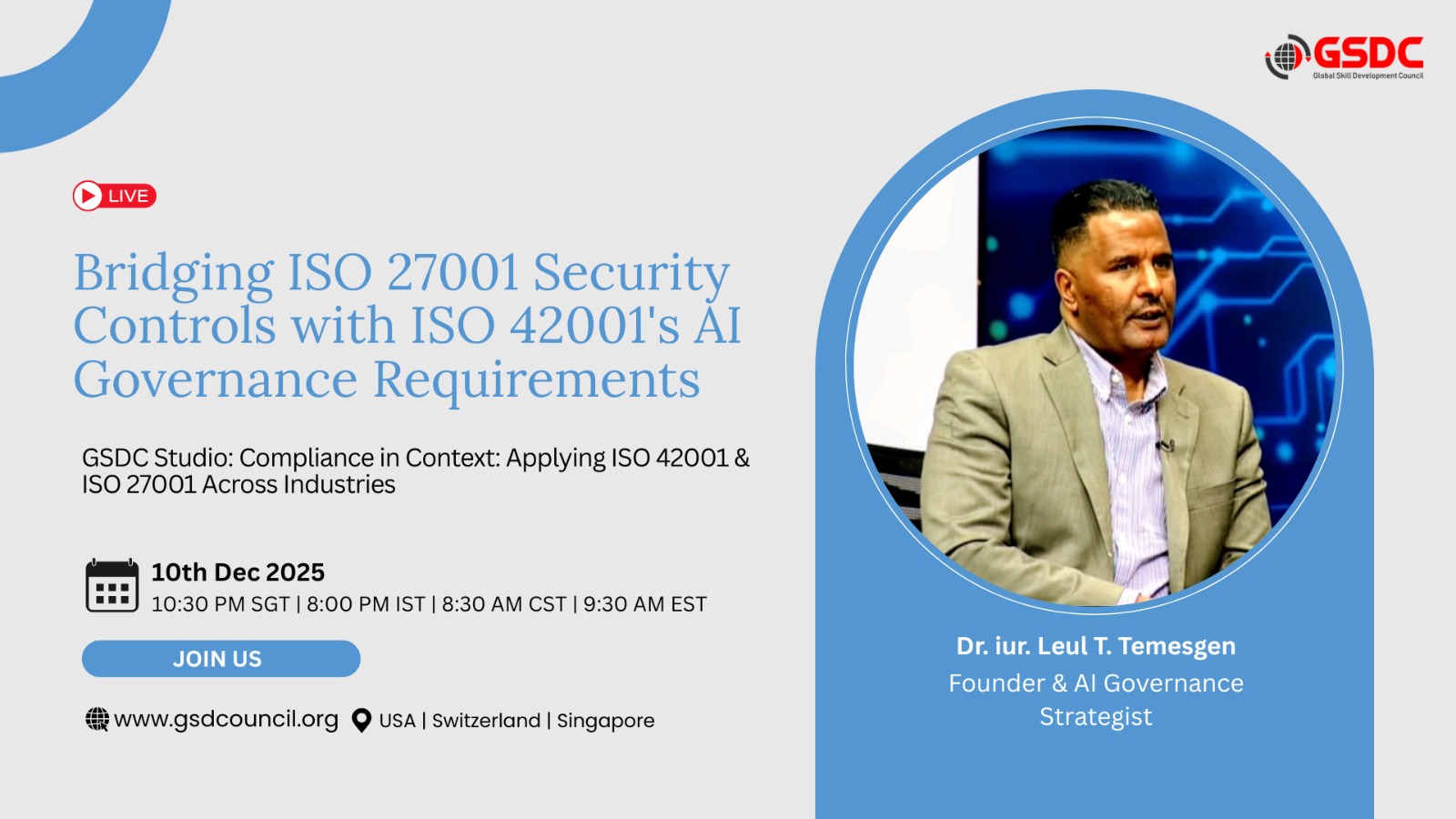 GSDC
Global Skill Development Council

LIVE

Bridging ISO 27001 Security Controls with ISO 42001's AI Governance Requirements

GSDC Studio: Compliance in Context: Applying ISO 42001 & ISO 27001 Across Industries

10th Dec 2025
10:30 PM SGT | 8:00 PM IST | 8:30 AM CST | 9:30 AM EST

JOIN US

www.gsdcouncil.org USA | Switzerland | Singapore

Dr. iur. Leul T. Temesgen
Founder & AI Governance Strategist